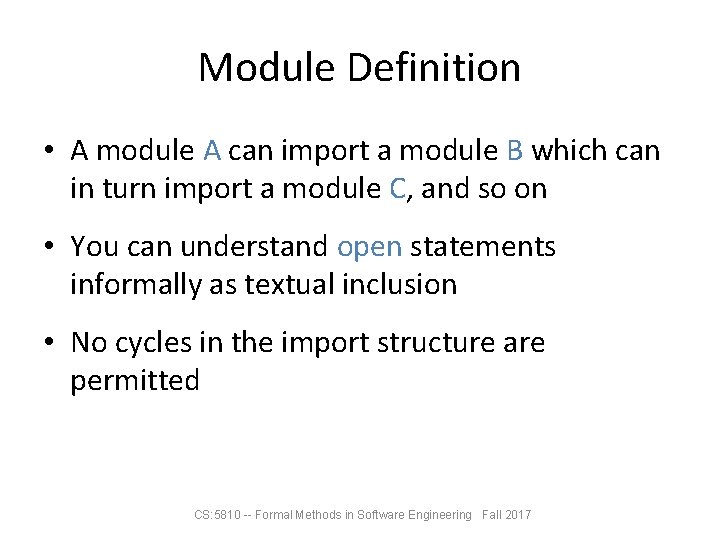 Module Definition

• A module A can import a module B which can in turn import a module C, and so on

• You can understand open statements informally as textual inclusion

• No cycles in the import structure are permitted

CS:5810 -- Formal Methods in Software Engineering Fall 2017